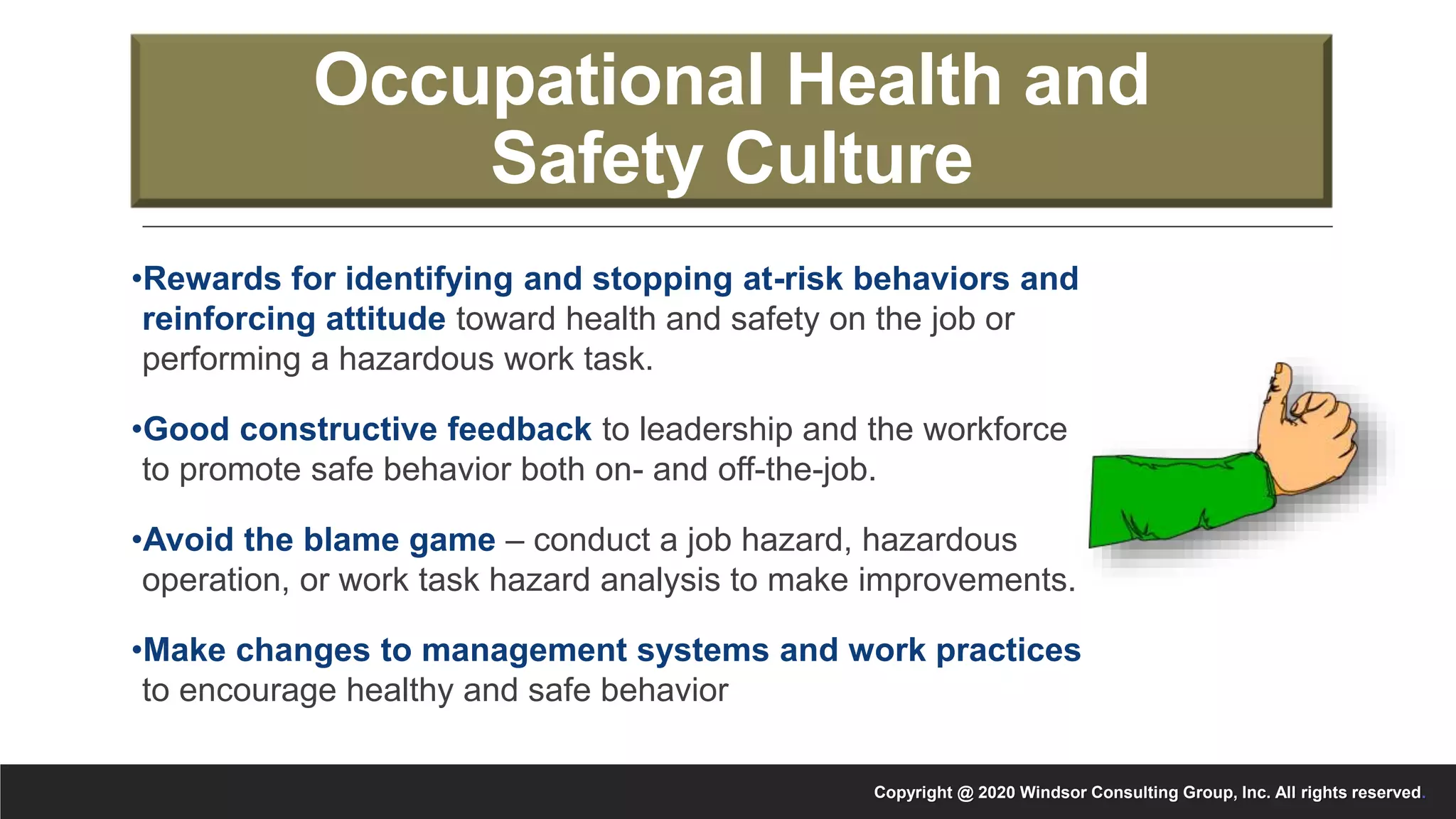 Occupational Health and Safety Culture

•Rewards for identifying and stopping at-risk behaviors and reinforcing attitude toward health and safety on the job or performing a hazardous work task.

•Good constructive feedback to leadership and the workforce to promote safe behavior both on- and off-the-job.

•Avoid the blame game – conduct a job hazard, hazardous operation, or work task hazard analysis to make improvements.

•Make changes to management systems and work practices to encourage healthy and safe behavior

Copyright @ 2020 Windsor Consulting Group, Inc. All rights reserved.